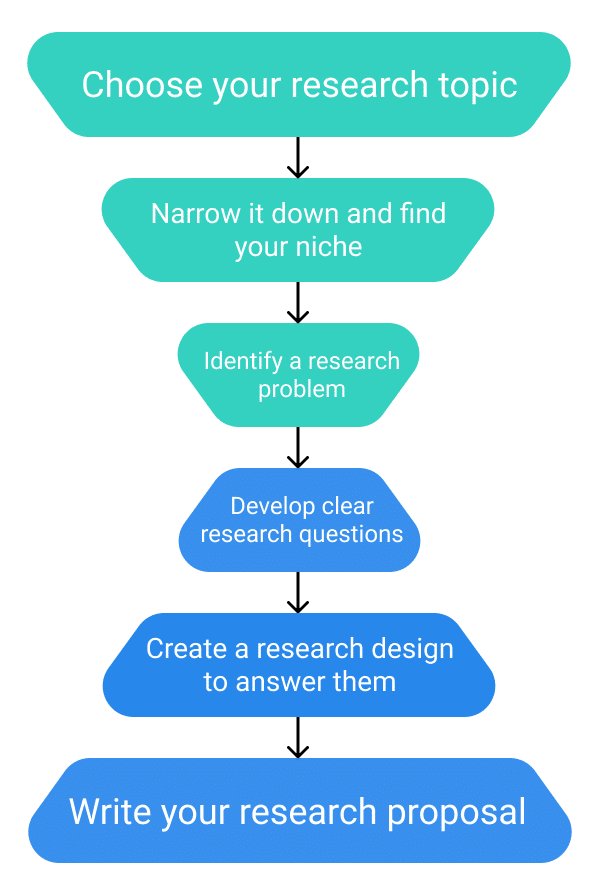 Choose your research topic

Narrow it down and find your niche

Identify a research problem

Develop clear research questions

Create a research design to answer them

Write your research proposal